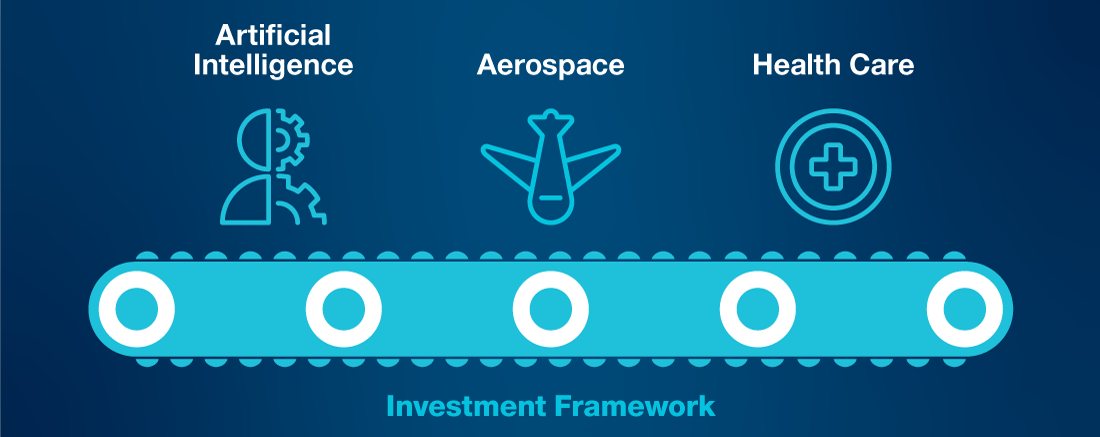 Artificial Intelligence

Aerospace

Health Care

Investment Framework